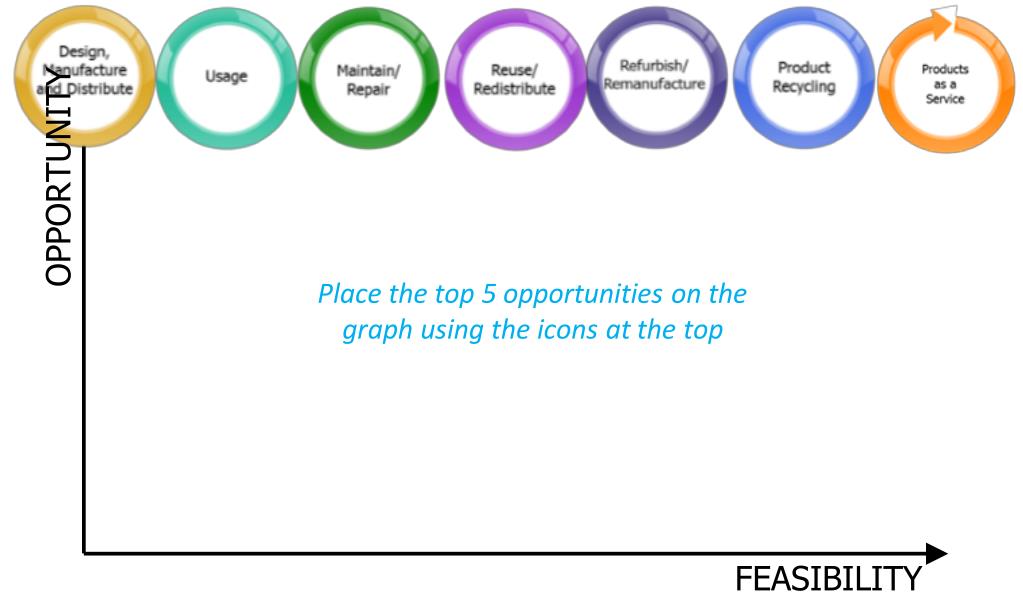 Design, Manufacture and Distribute

Usage

Maintain/ Repair

Reuse/ Redistribute

Refurbish/ Remanufacture

Product Recycling

Products as a Service

OPPORTUNITY

Place the top 5 opportunities on the graph using the icons at the top

FEASIBILITY